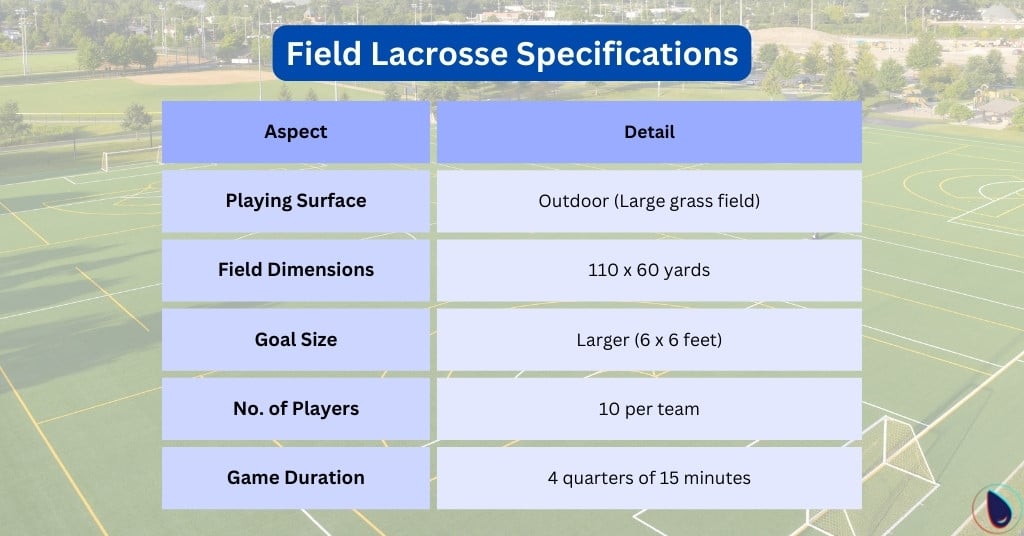 Field Lacrosse Specifications

| Aspect | Detail |
|---|---|
| Playing Surface | Outdoor (Large grass field) |
| Field Dimensions | 110 x 60 yards |
| Goal Size | Larger (6 x 6 feet) |
| No. of Players | 10 per team |
| Game Duration | 4 quarters of 15 minutes |